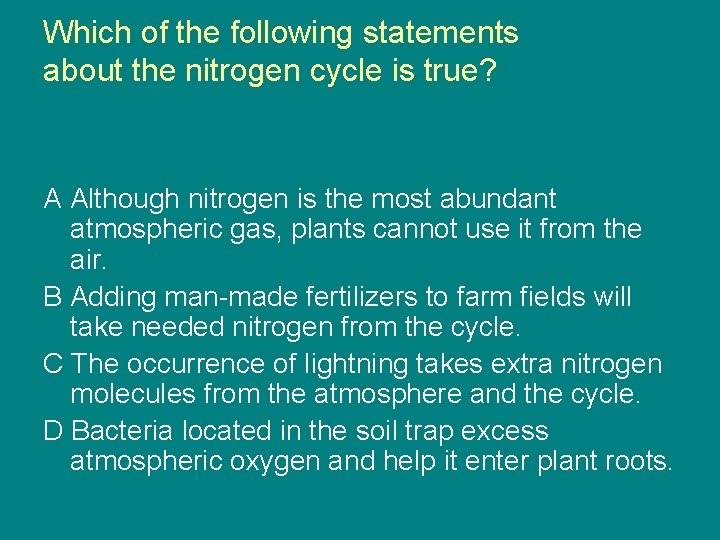 Which of the following statements about the nitrogen cycle is true?

A Although nitrogen is the most abundant atmospheric gas, plants cannot use it from the air.

B Adding man-made fertilizers to farm fields will take needed nitrogen from the cycle.

C The occurrence of lightning takes extra nitrogen molecules from the atmosphere and the cycle.

D Bacteria located in the soil trap excess atmospheric oxygen and help it enter plant roots.